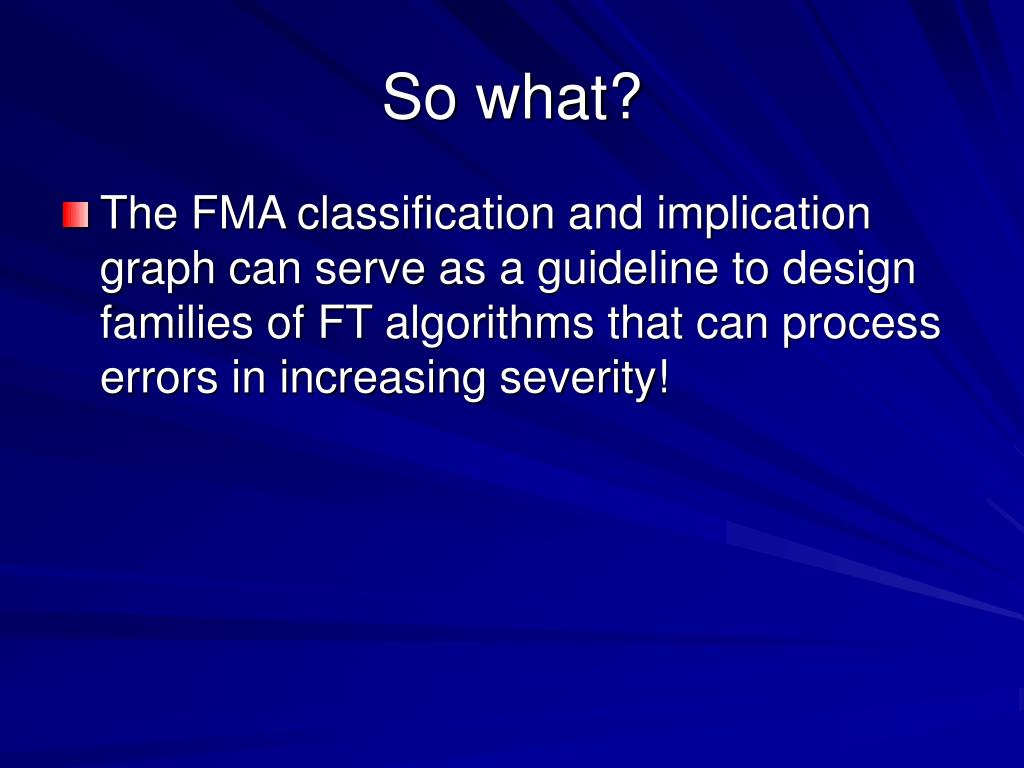 So what?

The FMA classification and implication graph can serve as a guideline to design families of FT algorithms that can process errors in increasing severity!